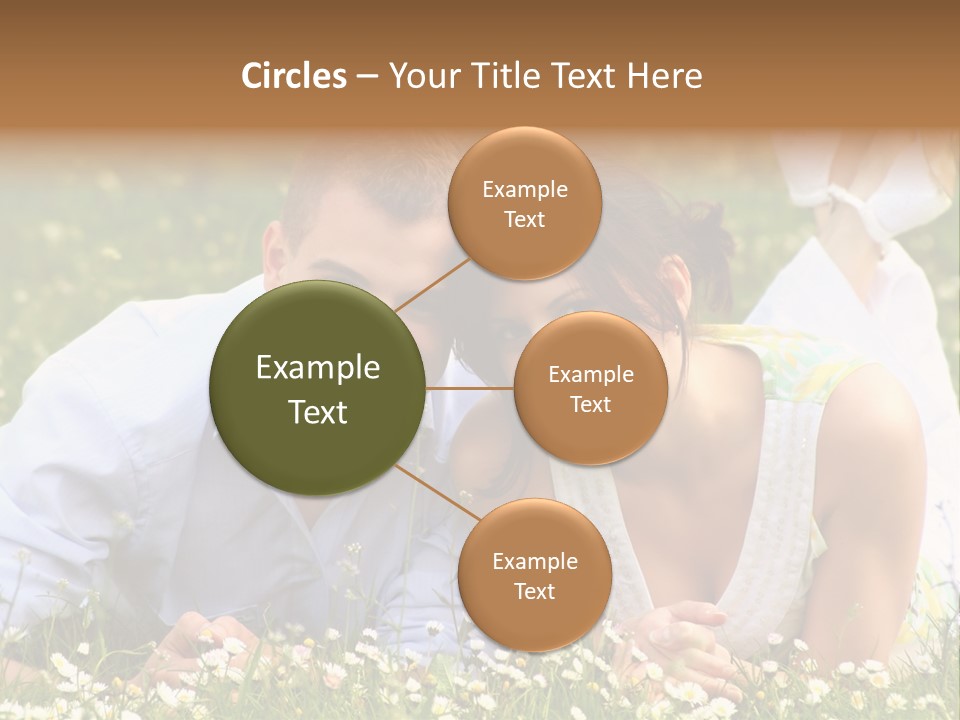 Circles – Your Title Text Here

Example Text

Example Text

Example Text

Example Text